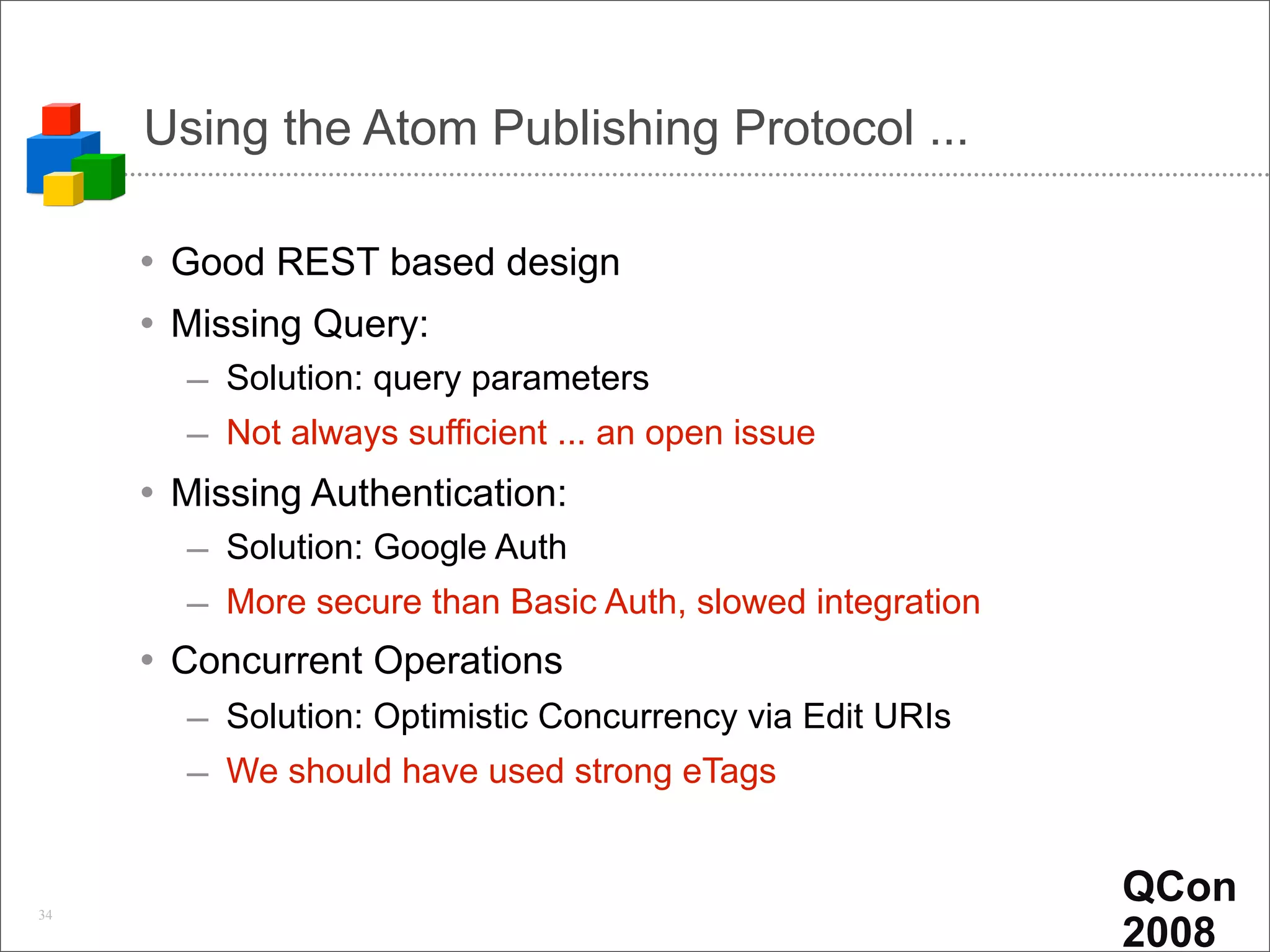 Using the Atom Publishing Protocol ...

• Good REST based design
• Missing Query:
– Solution: query parameters
– Not always sufficient ... an open issue
• Missing Authentication:
– Solution: Google Auth
– More secure than Basic Auth, slowed integration
• Concurrent Operations
– Solution: Optimistic Concurrency via Edit URIs
– We should have used strong eTags

34

QCon 2008